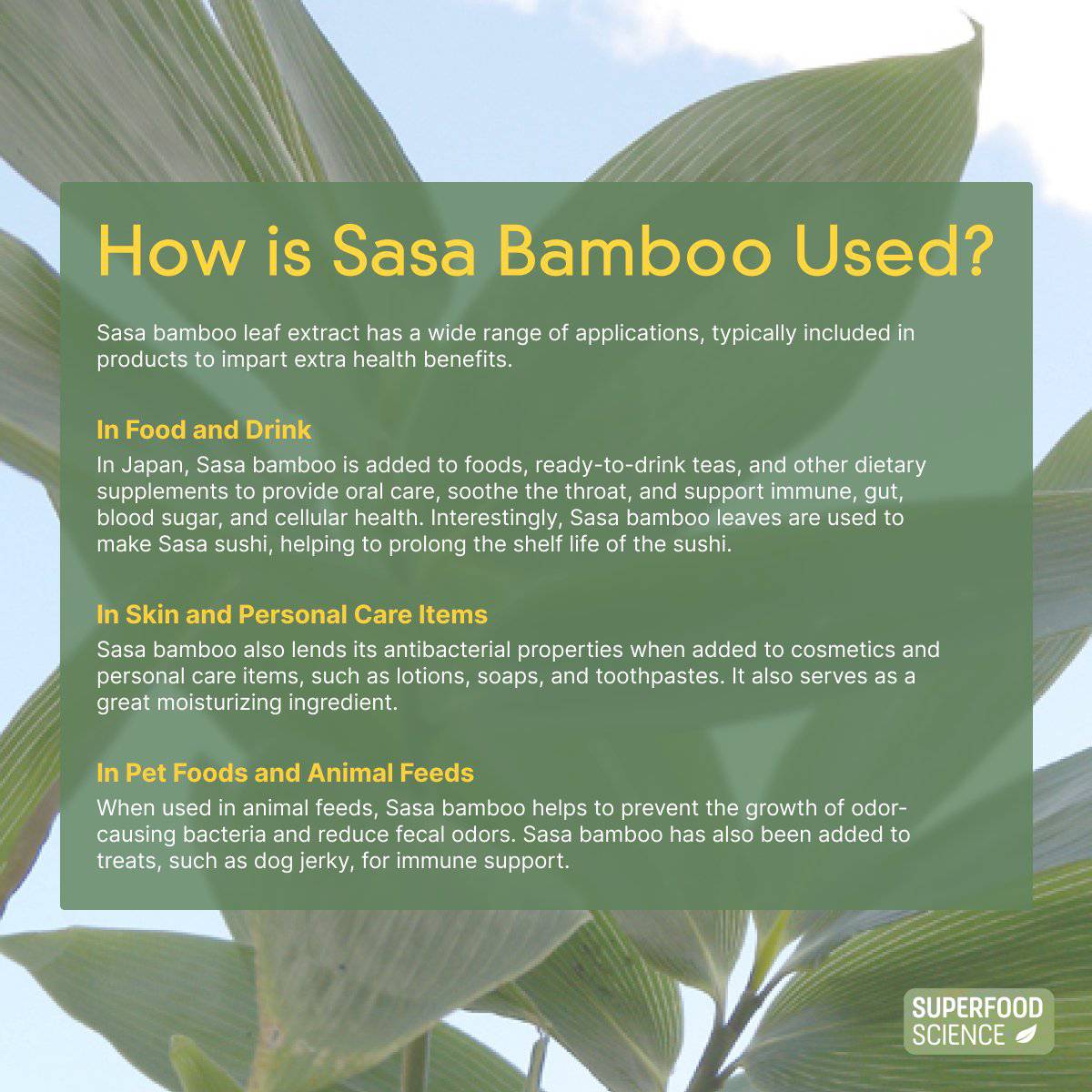 How is Sasa Bamboo Used?

Sasa bamboo leaf extract has a wide range of applications, typically included in products to impart extra health benefits.

In Food and Drink
In Japan, Sasa bamboo is added to foods, ready-to-drink teas, and other dietary supplements to provide oral care, soothe the throat, and support immune, gut, blood sugar, and cellular health. Interestingly, Sasa bamboo leaves are used to make Sasa sushi, helping to prolong the shelf life of the sushi.

In Skin and Personal Care Items
Sasa bamboo also lends its antibacterial properties when added to cosmetics and personal care items, such as lotions, soaps, and toothpastes. It also serves as a great moisturizing ingredient.

In Pet Foods and Animal Feeds
When used in animal feeds, Sasa bamboo helps to prevent the growth of odor-causing bacteria and reduce fecal odors. Sasa bamboo has also been added to treats, such as dog jerky, for immune support.

SUPERFOOD SCIENCE